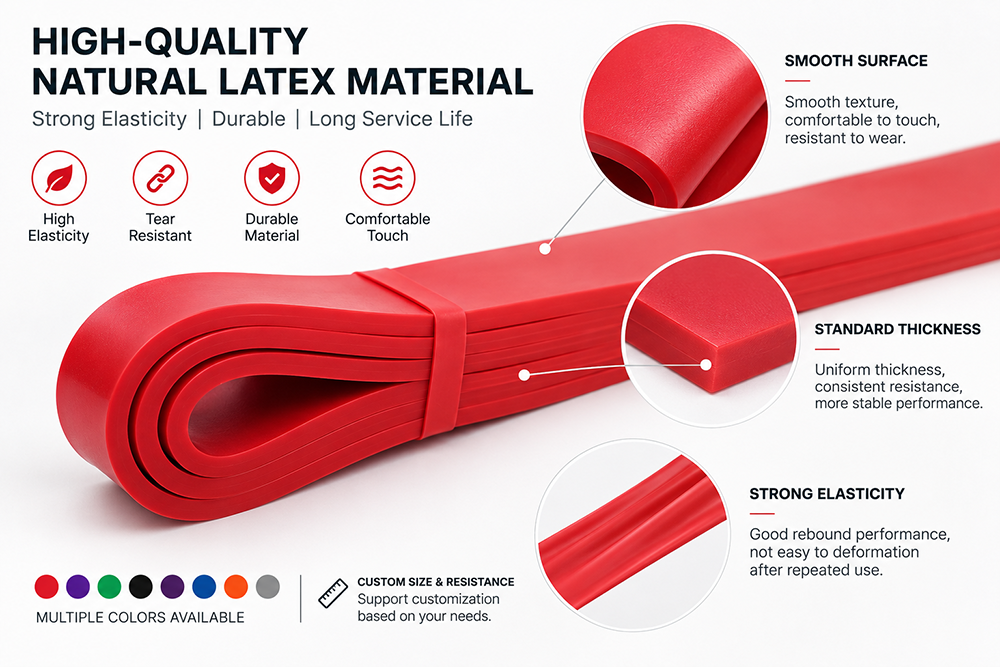 HIGH-QUALITY
NATURAL LATEX MATERIAL

Strong Elasticity | Durable | Long Service Life

High Elasticity

Tear Resistant

Durable Material

Comfortable Touch

SMOOTH SURFACE

Smooth texture, comfortable to touch, resistant to wear.

STANDARD THICKNESS

Uniform thickness, consistent resistance, more stable performance.

STRONG ELASTICITY

Good rebound performance, not easy to deformation after repeated use.

MULTIPLE COLORS AVAILABLE

CUSTOM SIZE & RESISTANCE
Support customization based on your needs.